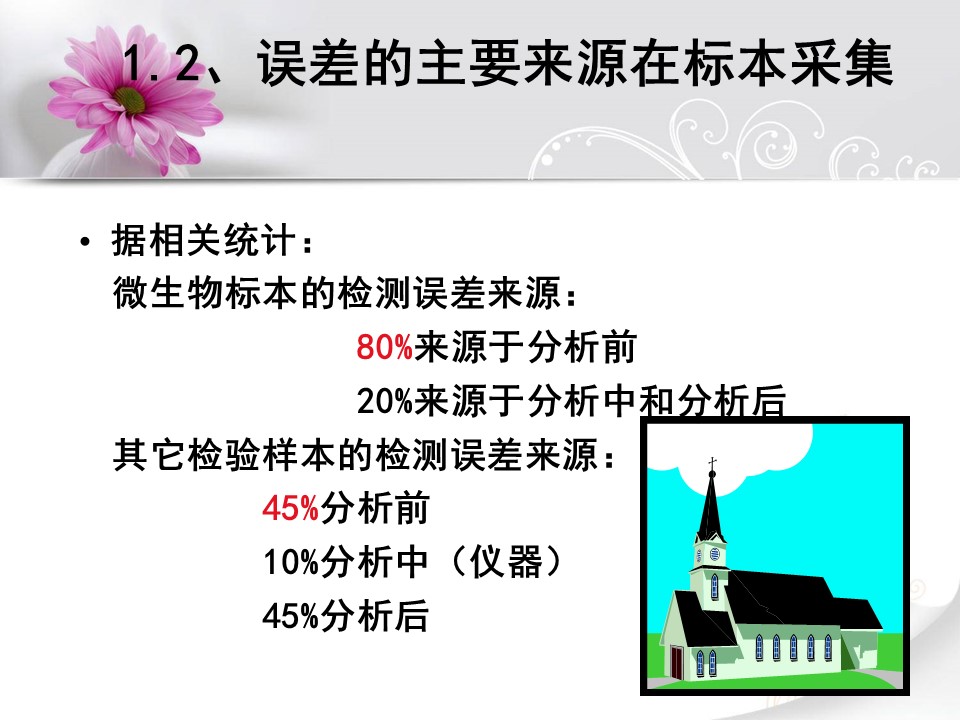 1.2、误差的主要来源在标本采集

• 据相关统计：
微生物标本的检测误差来源：
80%来源于分析前
20%来源于分析中和分析后
其它检验样本的检测误差来源：
45%分析前
10%分析中（仪器）
45%分析后